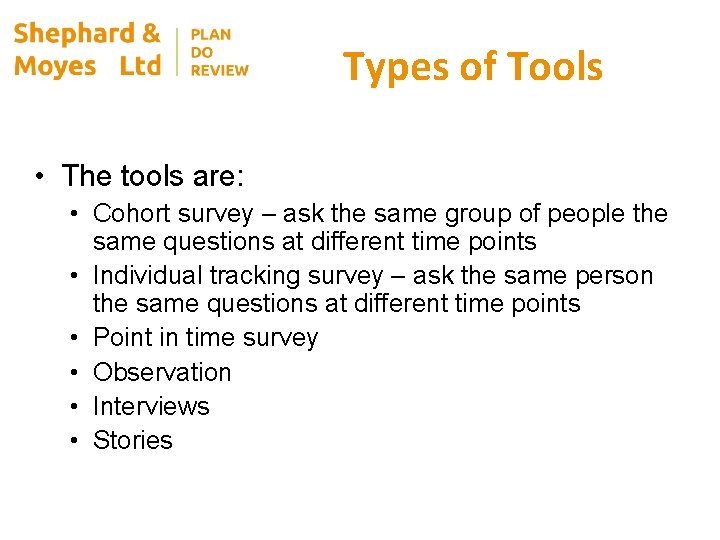 Shephard & Moyes Ltd

PLAN
DO
REVIEW

Types of Tools

• The tools are:
  • Cohort survey – ask the same group of people the same questions at different time points
  • Individual tracking survey – ask the same person the same questions at different time points
  • Point in time survey
  • Observation
  • Interviews
  • Stories